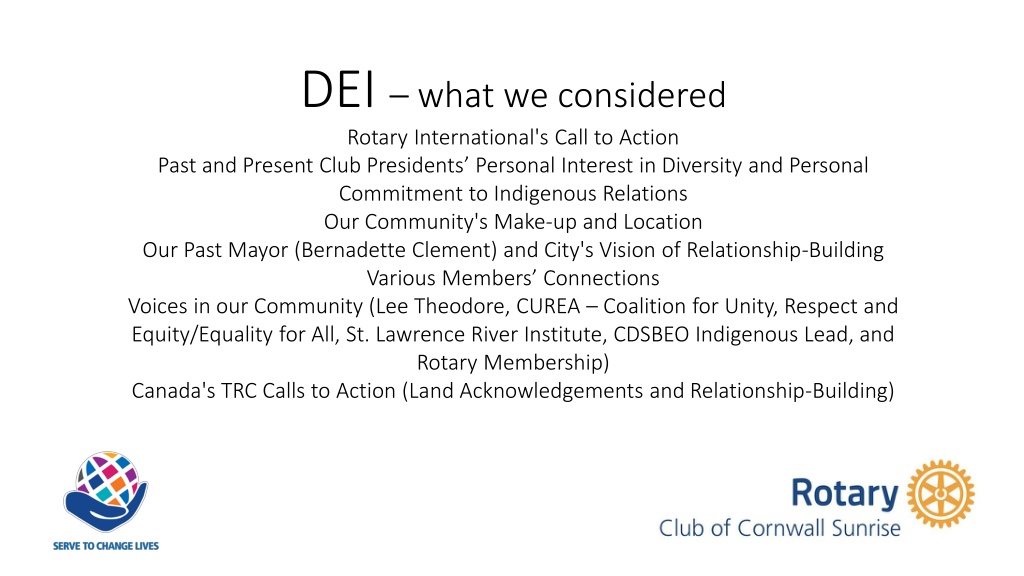 DEI – what we considered

Rotary International's Call to Action
Past and Present Club Presidents’ Personal Interest in Diversity and Personal Commitment to Indigenous Relations
Our Community's Make-up and Location
Our Past Mayor (Bernadette Clement) and City's Vision of Relationship-Building
Various Members’ Connections
Voices in our Community (Lee Theodore, CUREA – Coalition for Unity, Respect and Equity/Equality for All, St. Lawrence River Institute, CDSBEO Indigenous Lead, and Rotary Membership)
Canada's TRC Calls to Action (Land Acknowledgements and Relationship-Building)

SERVE TO CHANGE LIVES

Rotary
Club of Cornwall Sunrise